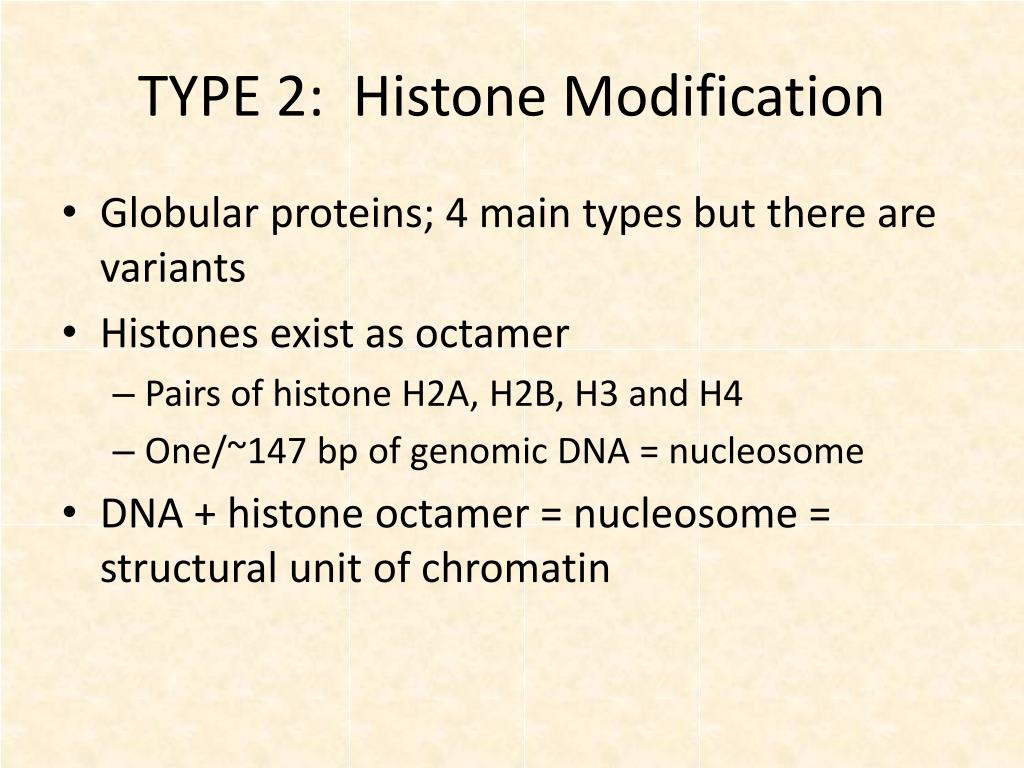 TYPE 2: Histone Modification

• Globular proteins; 4 main types but there are variants
• Histones exist as octamer
– Pairs of histone H2A, H2B, H3 and H4
– One/~147 bp of genomic DNA = nucleosome
• DNA + histone octamer = nucleosome = structural unit of chromatin